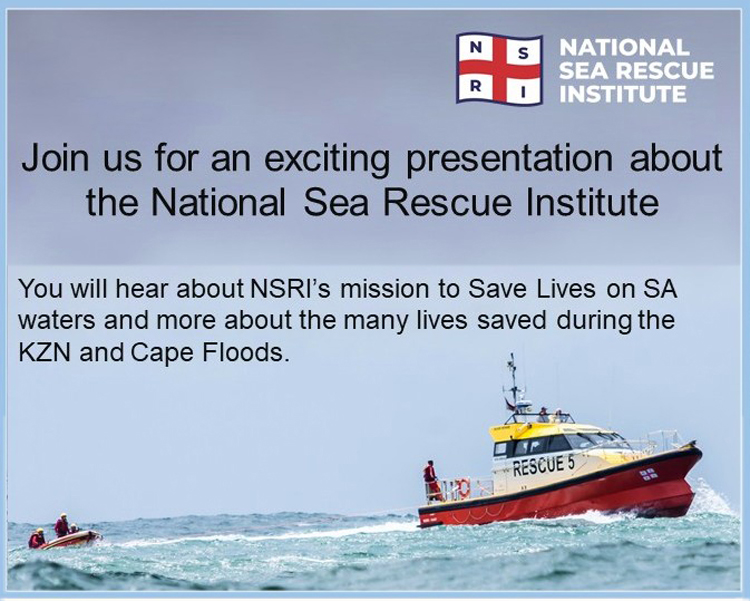 N S R I

NATIONAL SEA RESCUE INSTITUTE

Join us for an exciting presentation about the National Sea Rescue Institute

You will hear about NSRI's mission to Save Lives on SA waters and more about the many lives saved during the KZN and Cape Floods.

RESCUE 5